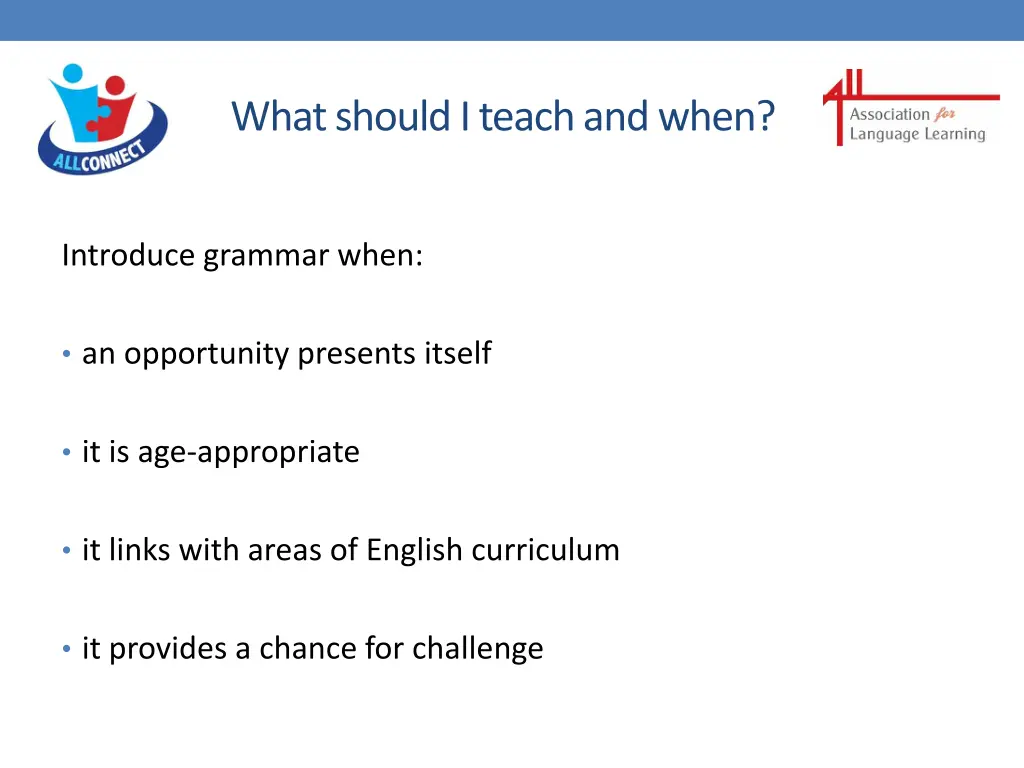 ALLCONNECT

What should I teach and when?

ALL Association for Language Learning

Introduce grammar when:

• an opportunity presents itself

• it is age-appropriate

• it links with areas of English curriculum

• it provides a chance for challenge